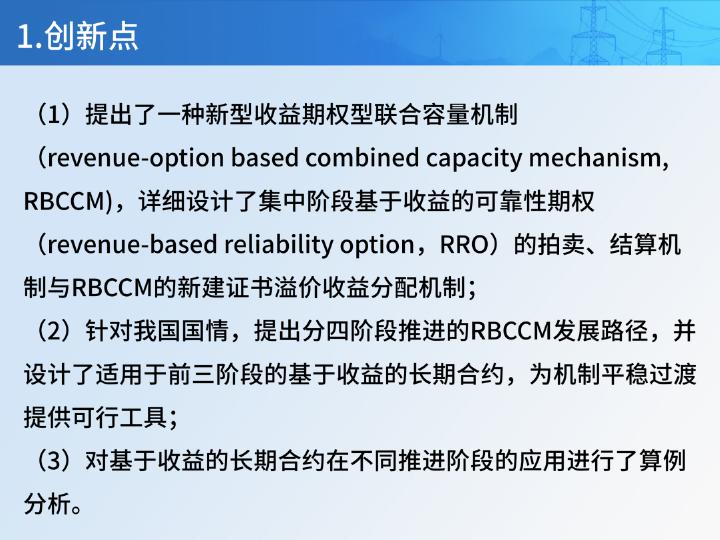 1.创新点

（1）提出了一种新型收益期权型联合容量机制（revenue-option based combined capacity mechanism, RBCCM)，详细设计了集中阶段基于收益的可靠性期权（revenue-based reliability option，RRO）的拍卖、结算机制与RBCCM的新建证书溢价收益分配机制；

（2）针对我国国情，提出分四阶段推进的RBCCM发展路径，并设计了适用于前三阶段的基于收益的长期合约，为机制平稳过渡提供可行工具；

（3）对基于收益的长期合约在不同推进阶段的应用进行了算例分析。